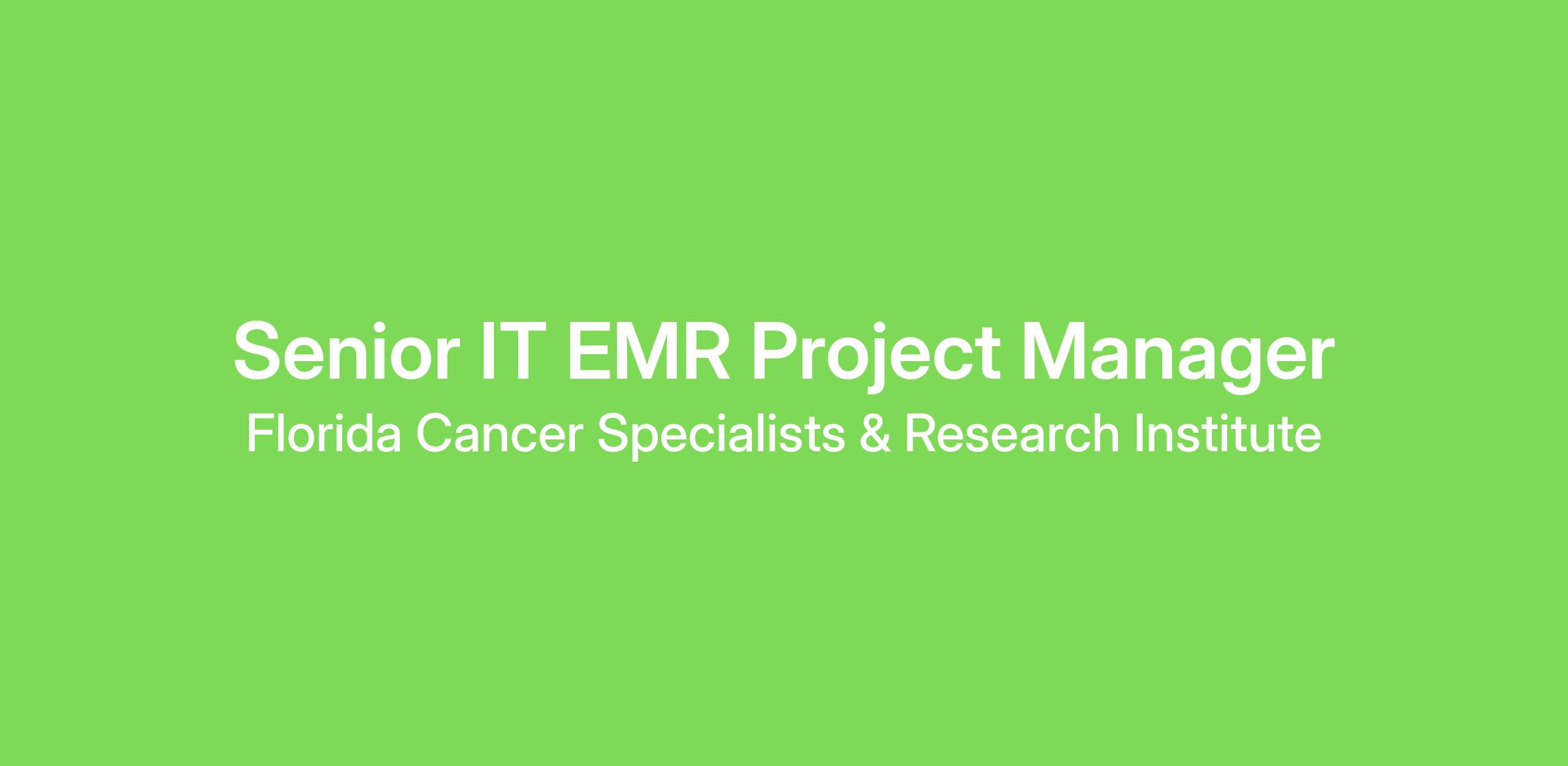 Senior IT EMR Project Manager
Florida Cancer Specialists & Research Institute